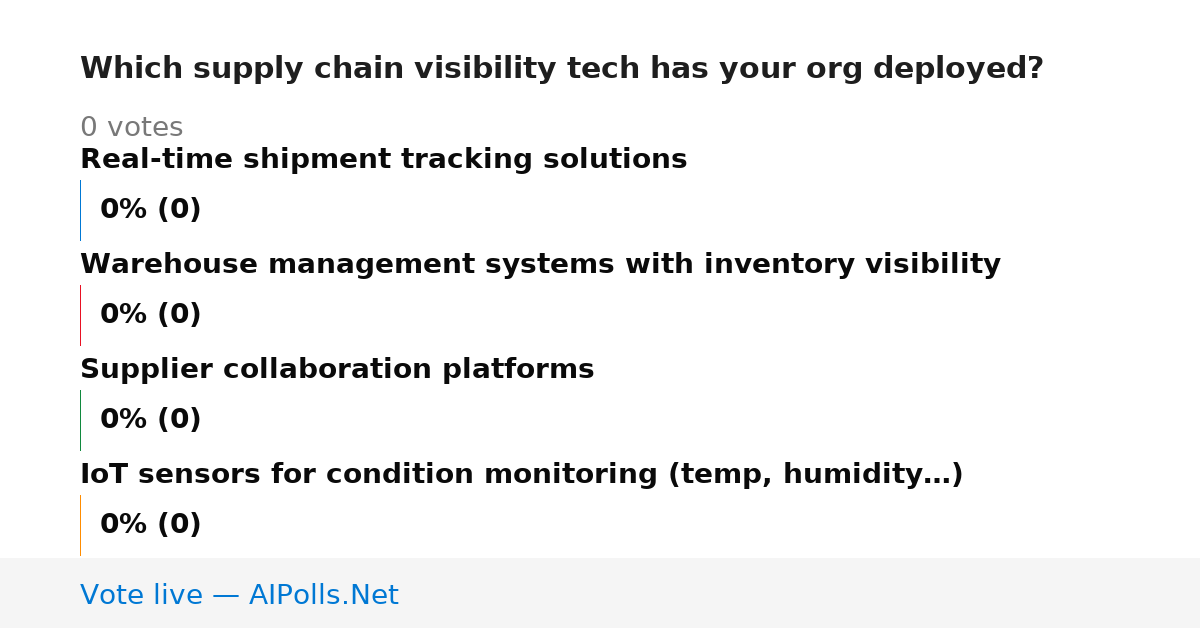 Which supply chain visibility tech has your org deployed?

0 votes

Real-time shipment tracking solutions

0% (0)

Warehouse management systems with inventory visibility

0% (0)

Supplier collaboration platforms

0% (0)

IoT sensors for condition monitoring (temp, humidity…)

0% (0)

Vote live — AIPolls.Net